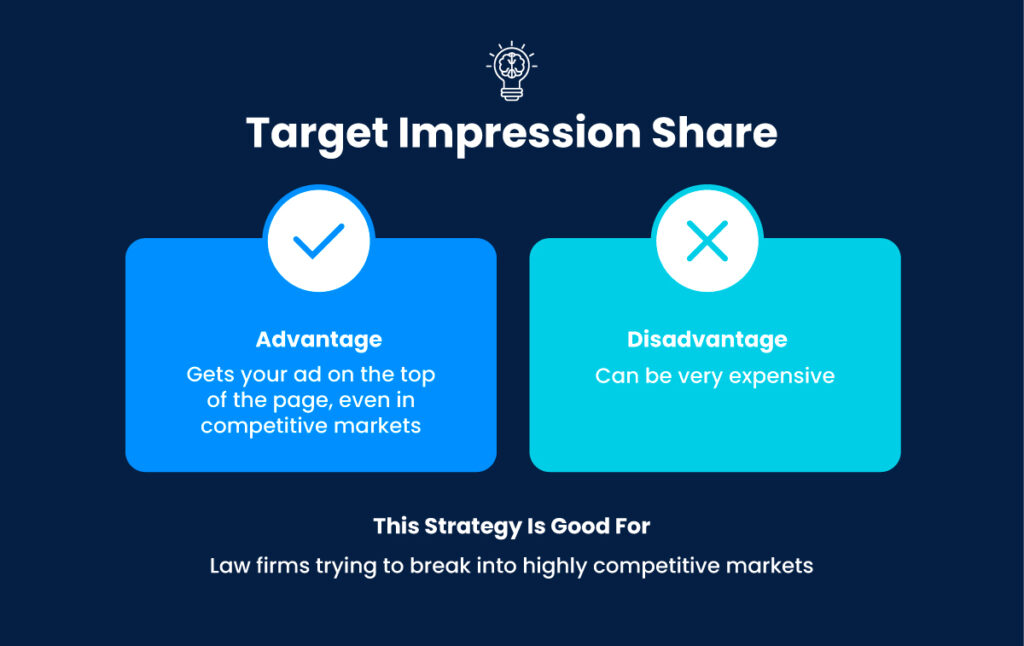 Target Impression Share

Advantage
Gets your ad on the top of the page, even in competitive markets

Disadvantage
Can be very expensive

This Strategy Is Good For
Law firms trying to break into highly competitive markets